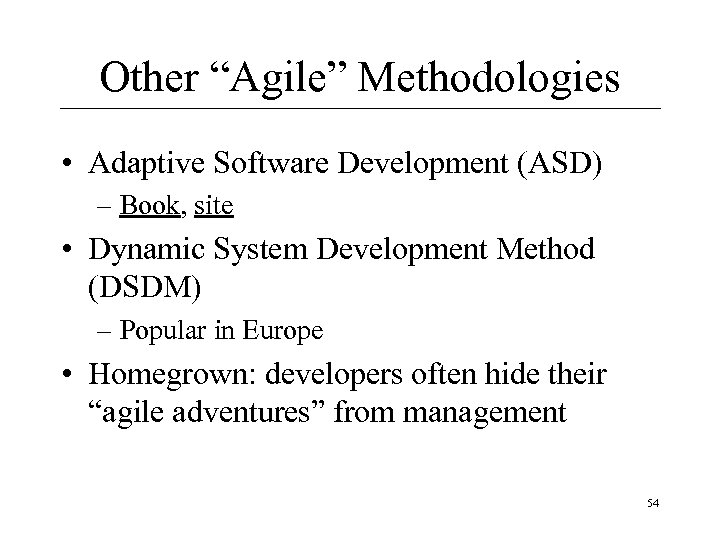 Other “Agile” Methodologies

• Adaptive Software Development (ASD)
– Book, site

• Dynamic System Development Method (DSDM)
– Popular in Europe

• Homegrown: developers often hide their “agile adventures” from management

54